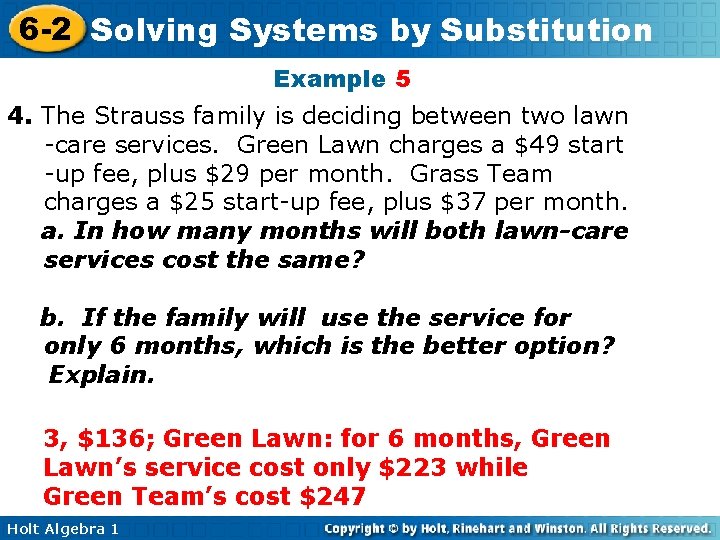 6-2 Solving Systems by Substitution

Example 5

4. The Strauss family is deciding between two lawn -care services. Green Lawn charges a \$49 start -up fee, plus \$29 per month. Grass Team charges a \$25 start-up fee, plus \$37 per month.

a. In how many months will both lawn-care services cost the same?

b. If the family will use the service for only 6 months, which is the better option? Explain.

3, \$136; Green Lawn: for 6 months, Green Lawn's service cost only \$223 while Green Team's cost \$247

Holt Algebra 1

Copyright © by Holt, Rinehart and Winston. All Rights Reserved.